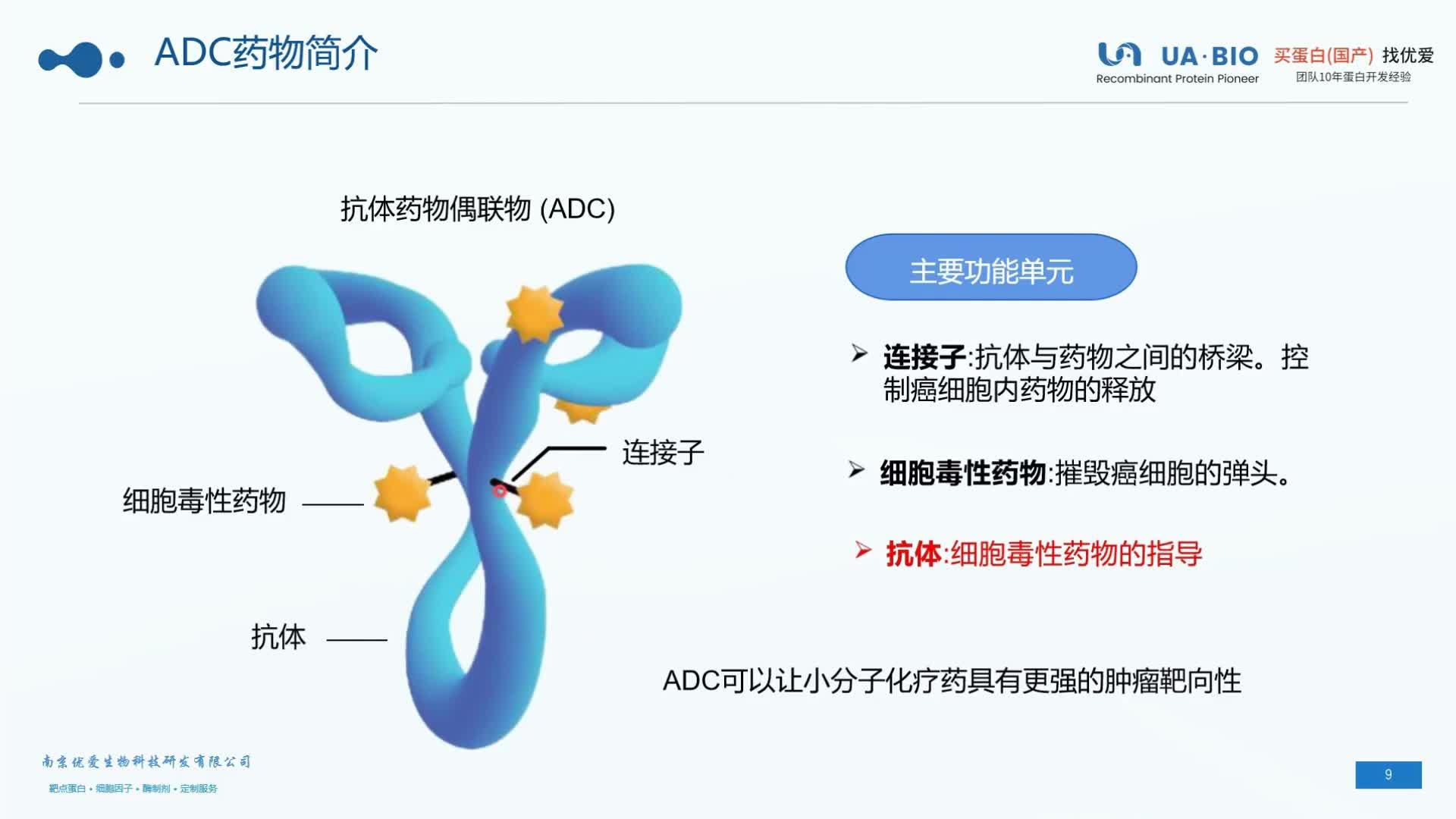 ADC药物简介

UA·BIO
Recombinant Protein Pioneer

买蛋白(国产) 找优爱
团队10年蛋白开发经验

抗体药物偶联物 (ADC)

连接子

细胞毒性药物

抗体

主要功能单元

➢ 连接子:抗体与药物之间的桥梁。控制癌细胞内药物的释放

➢ 细胞毒性药物:摧毁癌细胞的弹头。

➢ 抗体:细胞毒性药物的指导

ADC可以让小分子化疗药具有更强的肿瘤靶向性

南京优爱生物科技研发有限公司
靶点蛋白 • 细胞因子 • 酶制剂 • 定制服务

9